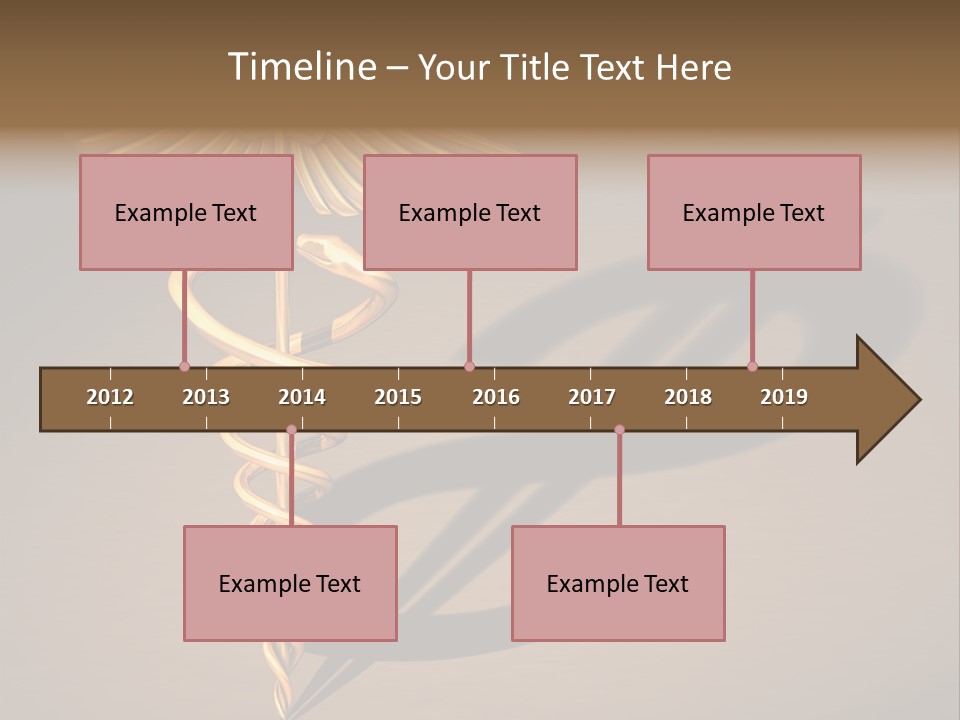 Timeline – Your Title Text Here

Example Text

Example Text

Example Text

2012 2013 2014 2015 2016 2017 2018 2019

Example Text

Example Text